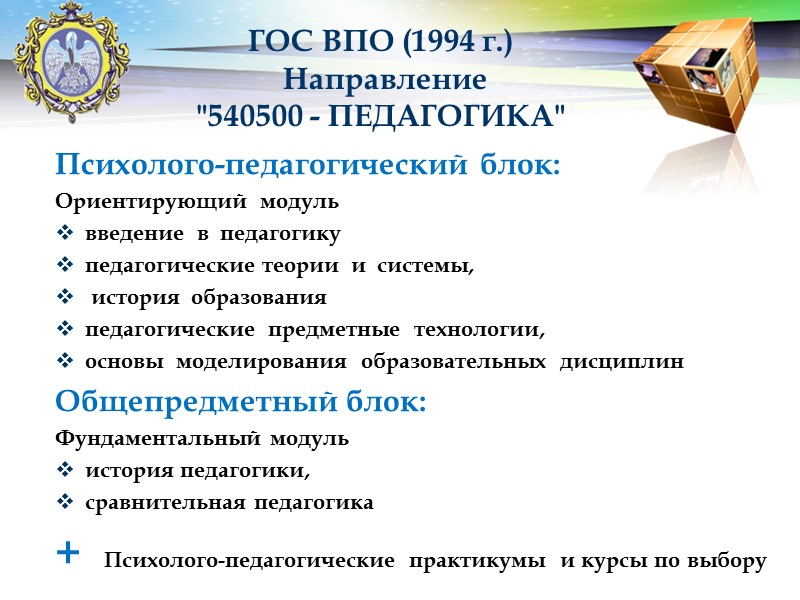 ГОС ВПО (1994 г.)
Направление
"540500 - ПЕДАГОГИКА"

Психолого-педагогический блок:
Ориентирующий модуль
❖ введение в педагогику
❖ педагогические теории и системы,
❖ история образования
❖ педагогические предметные технологии,
❖ основы моделирования образовательных дисциплин

Общепредметный блок:
Фундаментальный модуль
❖ история педагогики,
❖ сравнительная педагогика

+ Психолого-педагогические практикумы и курсы по выбору